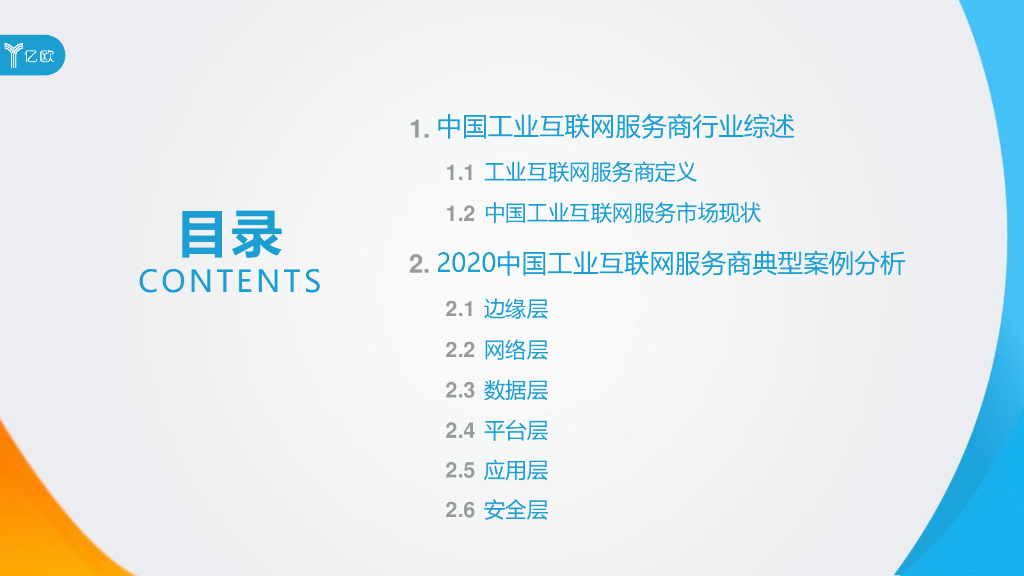 亿欧

目录
CONTENTS

1. 中国工业互联网服务商行业综述

1.1 工业互联网服务商定义

1.2 中国工业互联网服务市场现状

2. 2020中国工业互联网服务商典型案例分析

2.1 边缘层

2.2 网络层

2.3 数据层

2.4 平台层

2.5 应用层

2.6 安全层